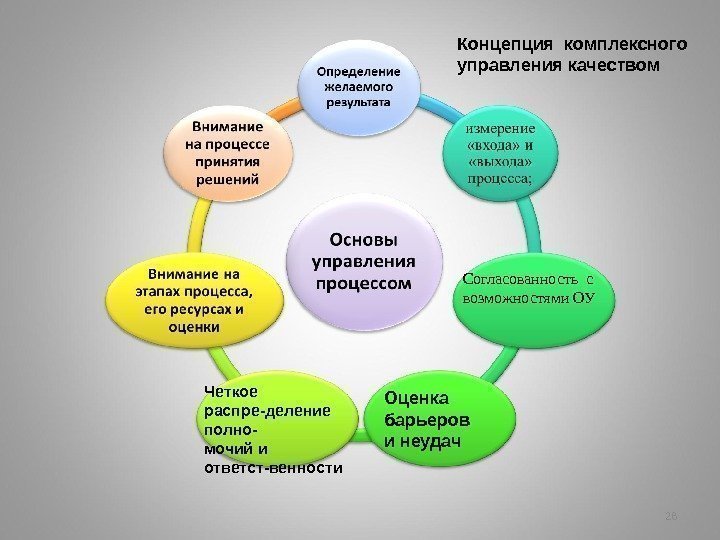 Концепция комплексного управления качеством

Определение желаемого результата

измерение «входа» и «выхода» процесса;

Согласованность с возможностями ОУ

Оценка барьеров и неудач

Четкое распре-деление полно-мочий и ответст-венности

Внимание на этапах процесса, его ресурсах и оценки

Внимание на процессе принятия решений

Основы управления процессом

28